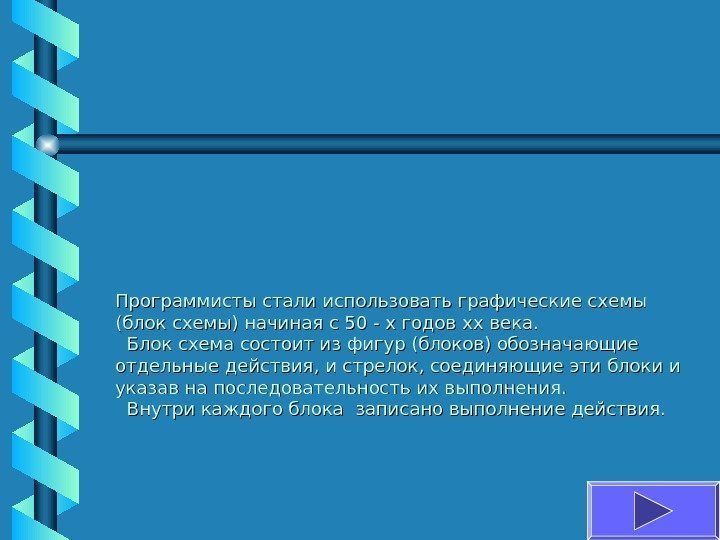 Программисты стали использовать графические схемы (блок схемы) начиная с 50 - х годов хх века.

Блок схема состоит из фигур (блоков) обозначающие отдельные действия, и стрелок, соединяющие эти блоки и указав на последовательность их выполнения.

Внутри каждого блока записано выполнение действия.